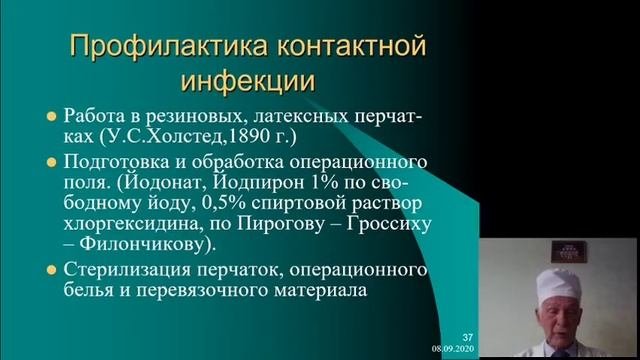 Профилактика контактной инфекции

Работа в резиновых, латексных перчатках (У.С.Холстед,1890 г.)

Подготовка и обработка операционного поля. (Йодонат, Йодпирон 1% по свободному йоду, 0,5% спиртовой раствор хлоргексидина, по Пирогову – Гроссиху – Филончикову).

Стерилизация перчаток, операционного белья и перевязочного материала

37
08.09.2020